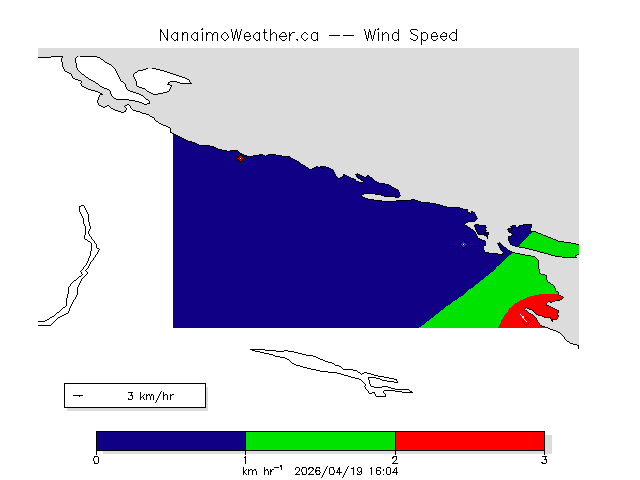 NanaimoWeather.ca -- Wind Speed

3 km/hr

0 1 2 3

km $hr^{-1}$ 2026/04/19 16:04